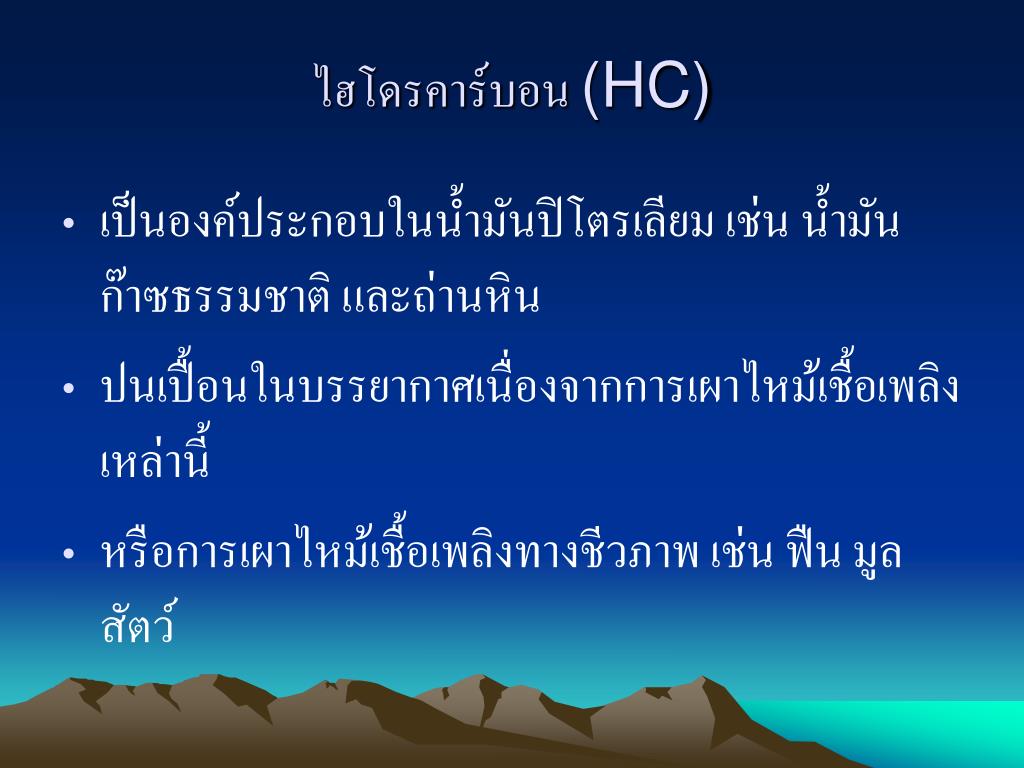 ไฮโดรคาร์บอน (HC)

• เป็นองค์ประกอบในน้ำมันปิโตรเลียม เช่น น้ำมัน ก๊าซธรรมชาติ และถ่านหิน

• ปนเปื้อนในบรรยากาศเนื่องจากการเผาไหม้เชื้อเพลิงเหล่านี้

• หรือการเผาไหม้เชื้อเพลิงทางชีวภาพ เช่น ฟืน มูลสัตว์